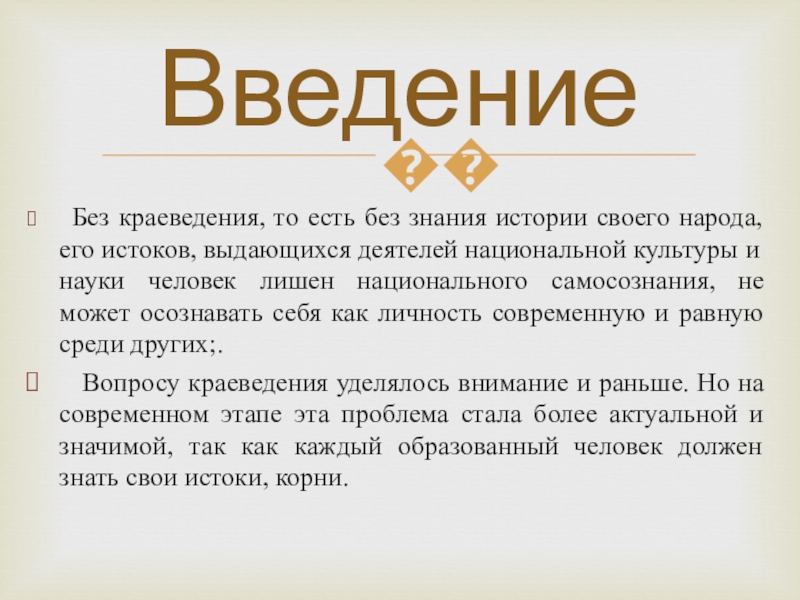 Введение

Без краеведения, то есть без знания истории своего народа, его истоков, выдающихся деятелей национальной культуры и науки человек лишен национального самосознания, не может осознавать себя как личность современную и равную среди других;.

Вопросу краеведения уделялось внимание и раньше. Но на современном этапе эта проблема стала более актуальной и значимой, так как каждый образованный человек должен знать свои истоки, корни.